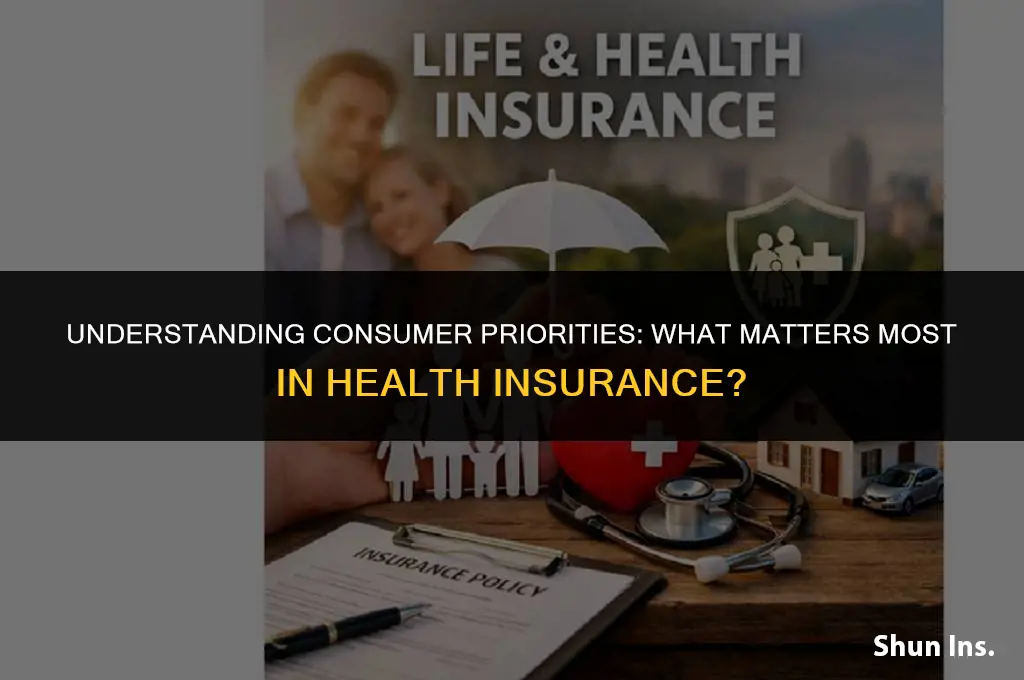 LIFE & HEALTH INSURANCE

UNDERSTANDING CONSUMER PRIORITIES: WHAT MATTERS MOST IN HEALTH INSURANCE?

INSURANCE POLICY

Shun Ins.